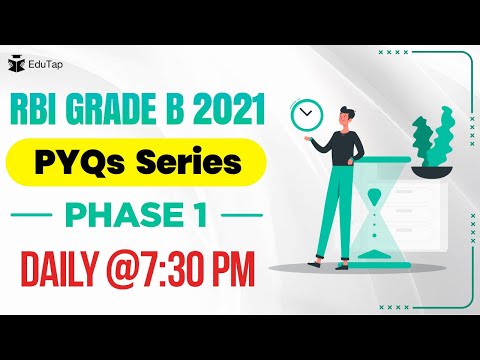 EduTap

RBI GRADE B 2021

PYQs Series

PHASE 1

DAILY @7:30 PM